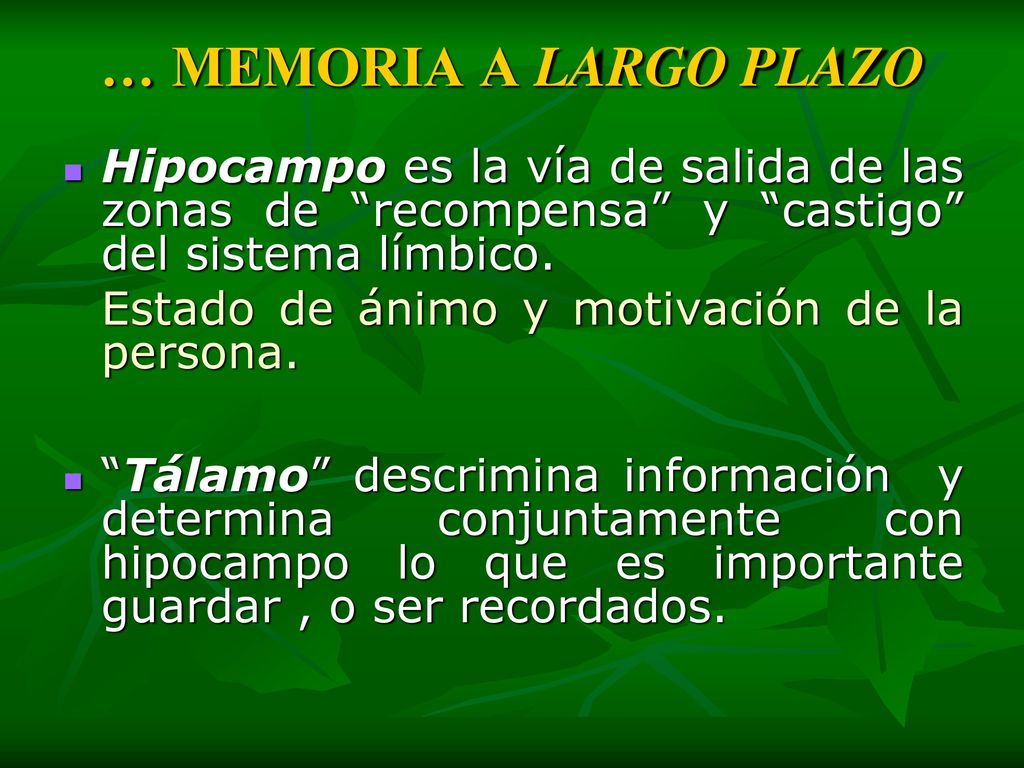 … MEMORIA A LARGO PLAZO

Hipocampo es la vía de salida de las zonas de “recompensa” y “castigo” del sistema límbico.

Estado de ánimo y motivación de la persona.

“Tálamo” descrimina información y determina conjuntamente con hipocampo lo que es importante guardar , o ser recordados.